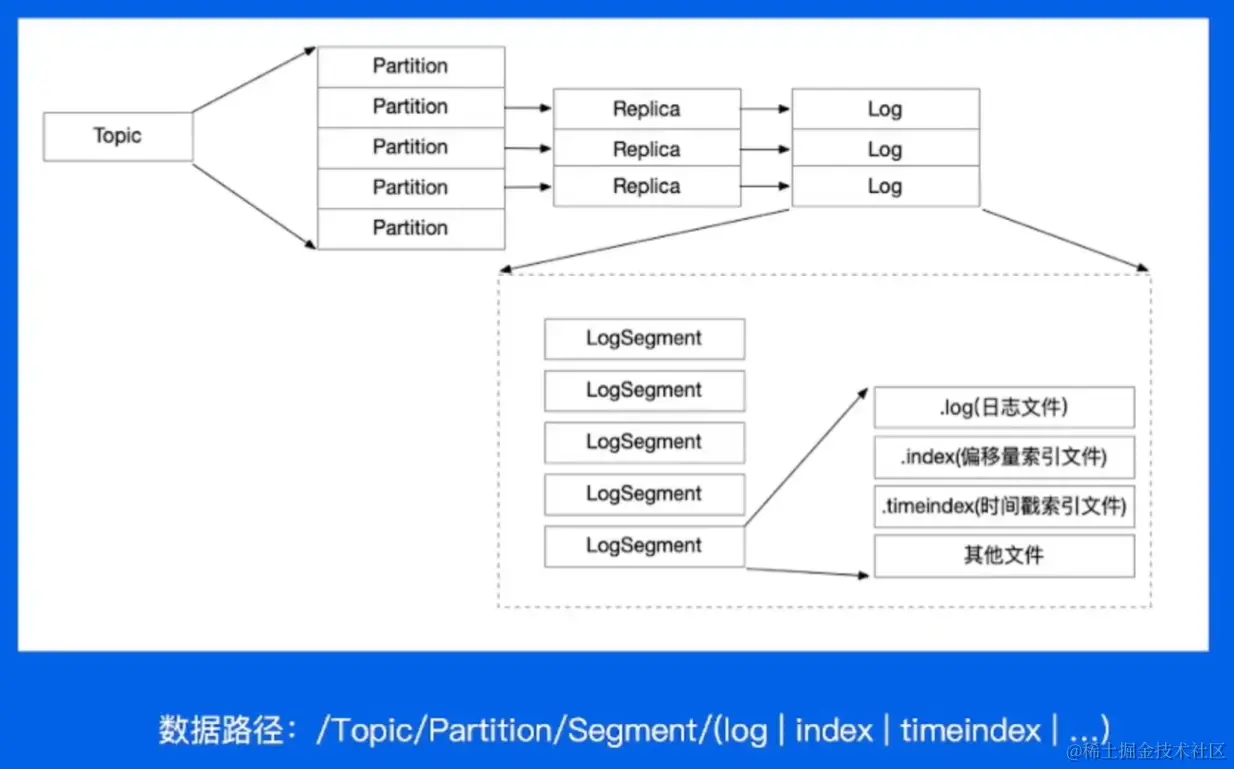 Topic

Partition
Partition
Partition
Partition
Partition

Replica
Replica
Replica

Log
Log
Log

LogSegment
LogSegment
LogSegment
LogSegment
LogSegment

.log(日志文件)
.index(偏移量索引文件)
.timeindex(时间戳索引文件)
其他文件

数据路径：/Topic/Partition/Segment/(log | index | timeindex | ...)

@稀土掘金技术社区